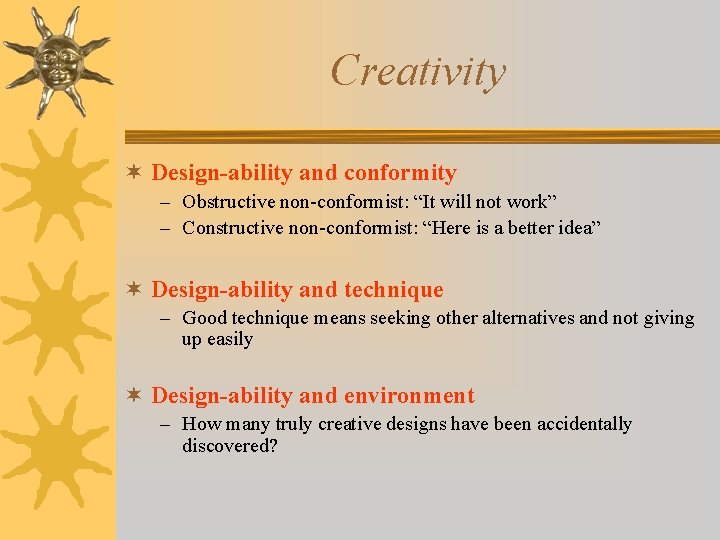 Creativity

✶ Design-ability and conformity
– Obstructive non-conformist: “It will not work”
– Constructive non-conformist: “Here is a better idea”

✶ Design-ability and technique
– Good technique means seeking other alternatives and not giving up easily

✶ Design-ability and environment
– How many truly creative designs have been accidentally discovered?